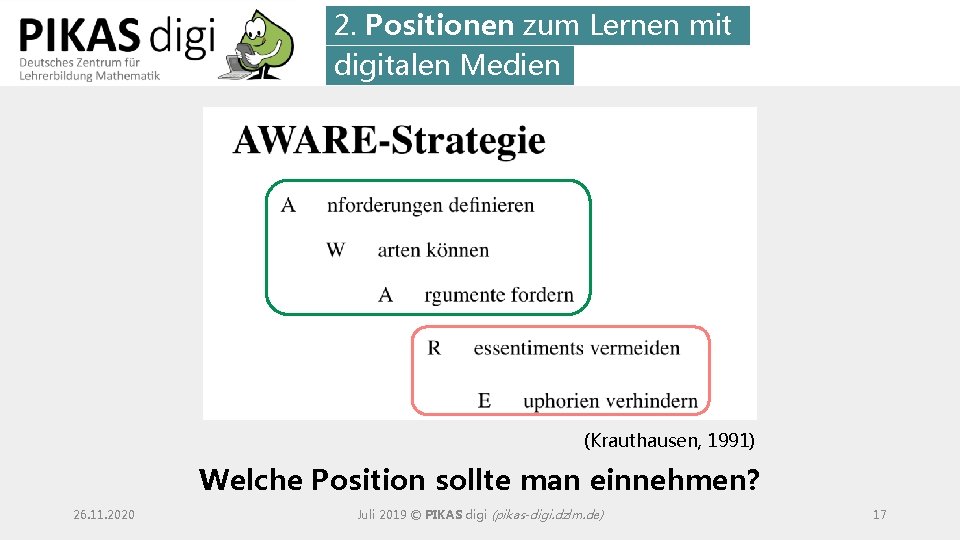 PIKAS digi
Deutsches Zentrum für Lehrerbildung Mathematik

2. Positionen zum Lernen mit digitalen Medien

AWARE-Strategie

A nforderungen definieren

W arten können

A rgumente fordern

R essentiments vermeiden

E uphorien verhindern

(Krauthausen, 1991)

Welche Position sollte man einnehmen?

26.11.2020

Juli 2019 © PIKAS digi (pikas-digi.dzlm.de)

17